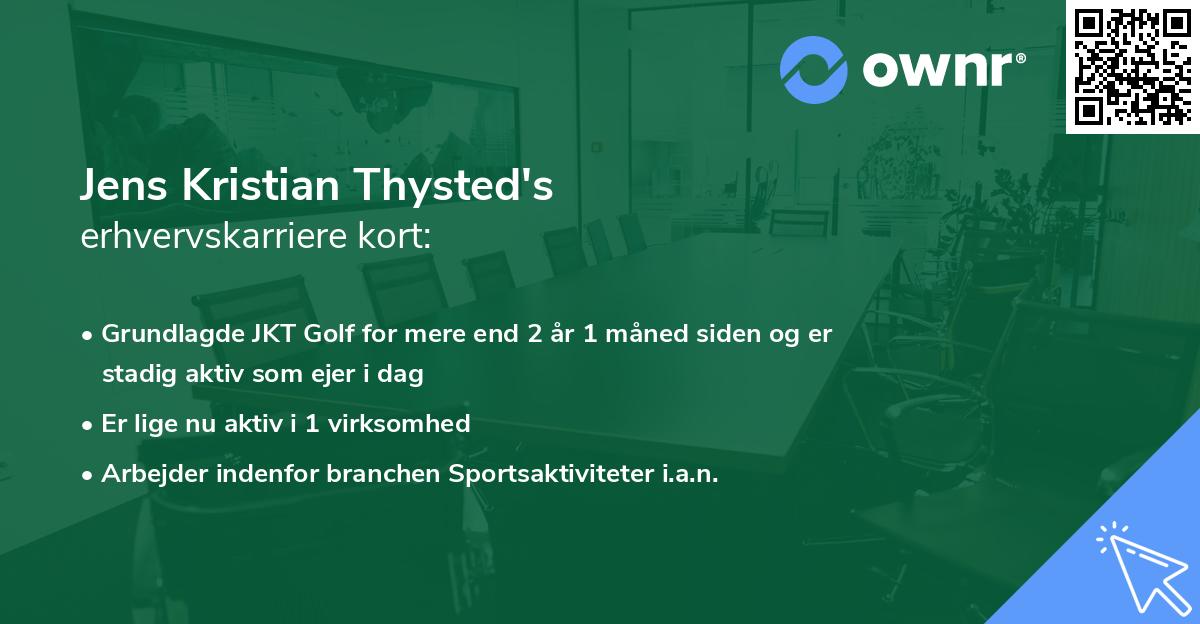 ownr®

Jens Kristian Thysted's
erhvervskarriere kort:

• Grundlagde JKT Golf for mere end 2 år 1 måned siden og er stadig aktiv som ejer i dag
• Er lige nu aktiv i 1 virksomhed
• Arbejder indenfor branchen Sportsaktiviteter i.a.n.